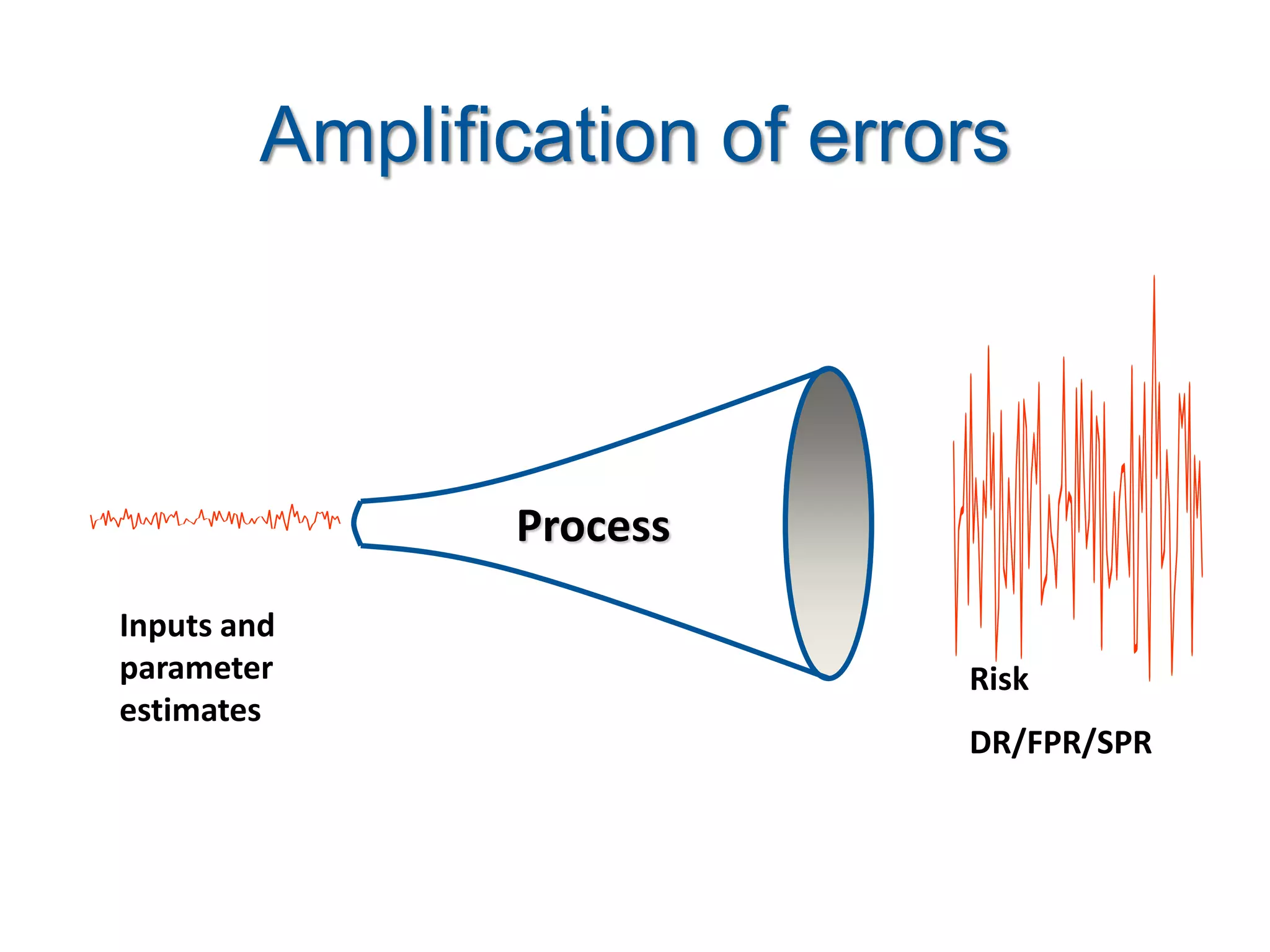 Amplification of errors

Process

Inputs and parameter estimates

Risk

DR/FPR/SPR